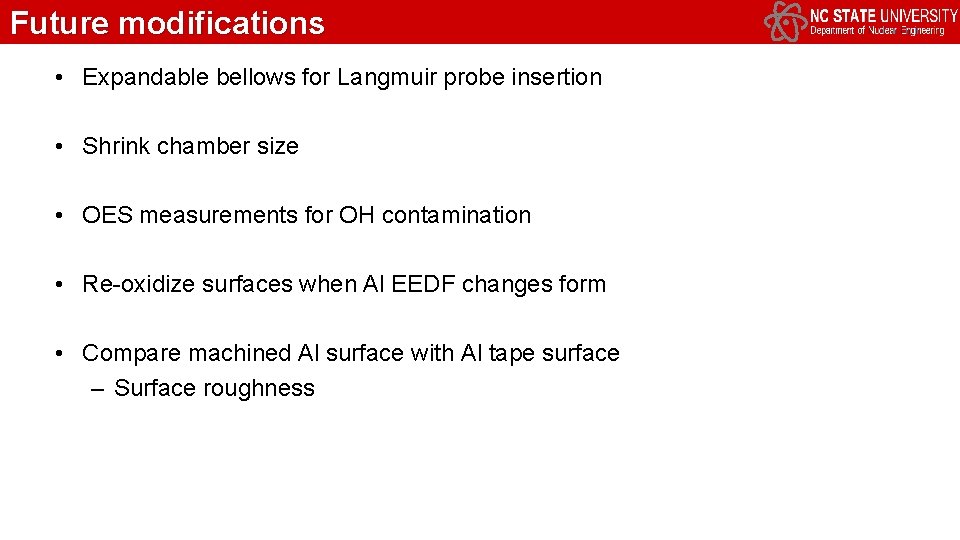 Future modifications

NC STATE UNIVERSITY
Department of Nuclear Engineering

• Expandable bellows for Langmuir probe insertion

• Shrink chamber size

• OES measurements for OH contamination

• Re-oxidize surfaces when Al EEDF changes form

• Compare machined Al surface with Al tape surface
– Surface roughness